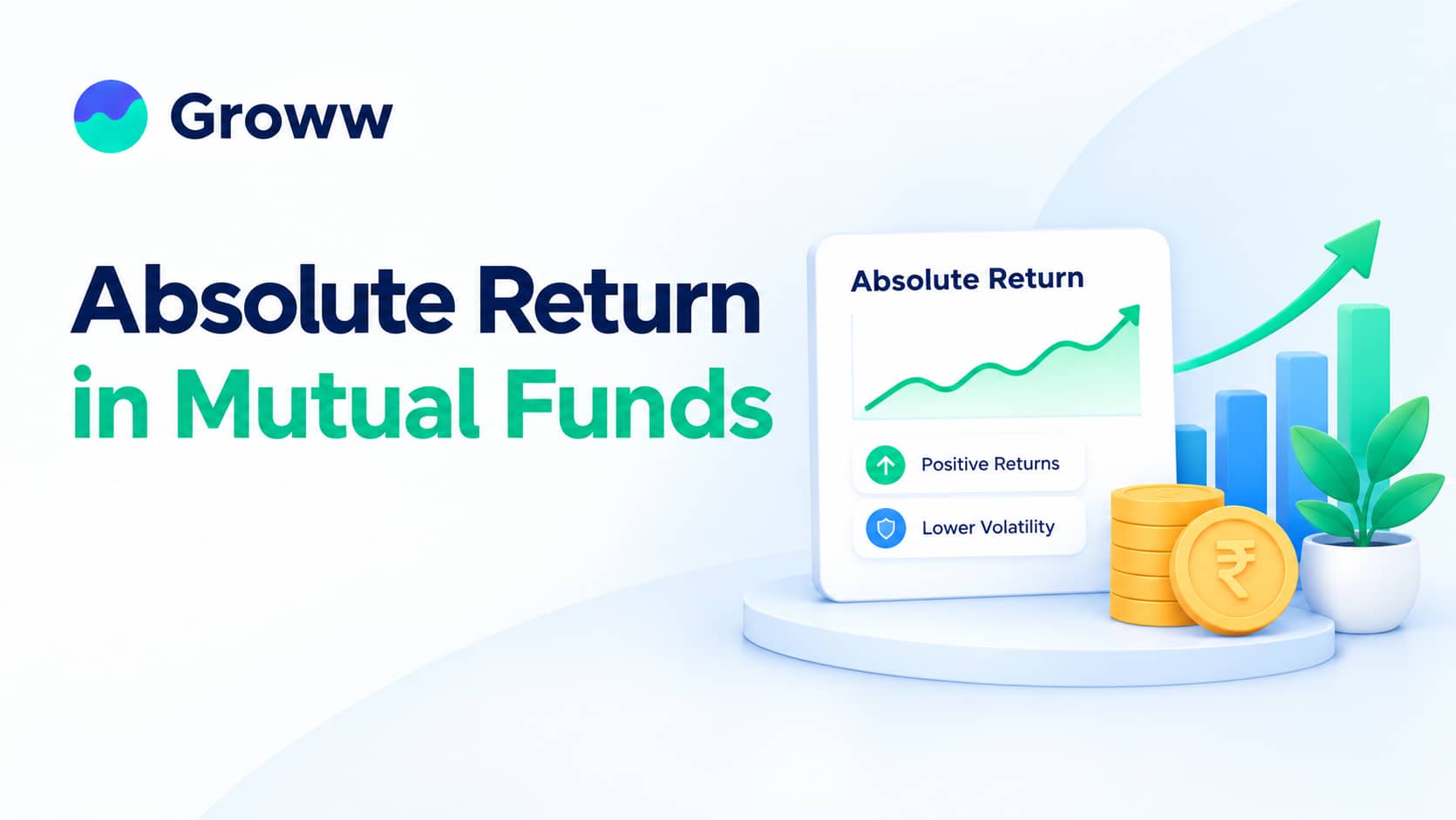 Groww

Absolute Return
in Mutual Funds

Absolute Return

Positive Returns

Lower Volatility

₹